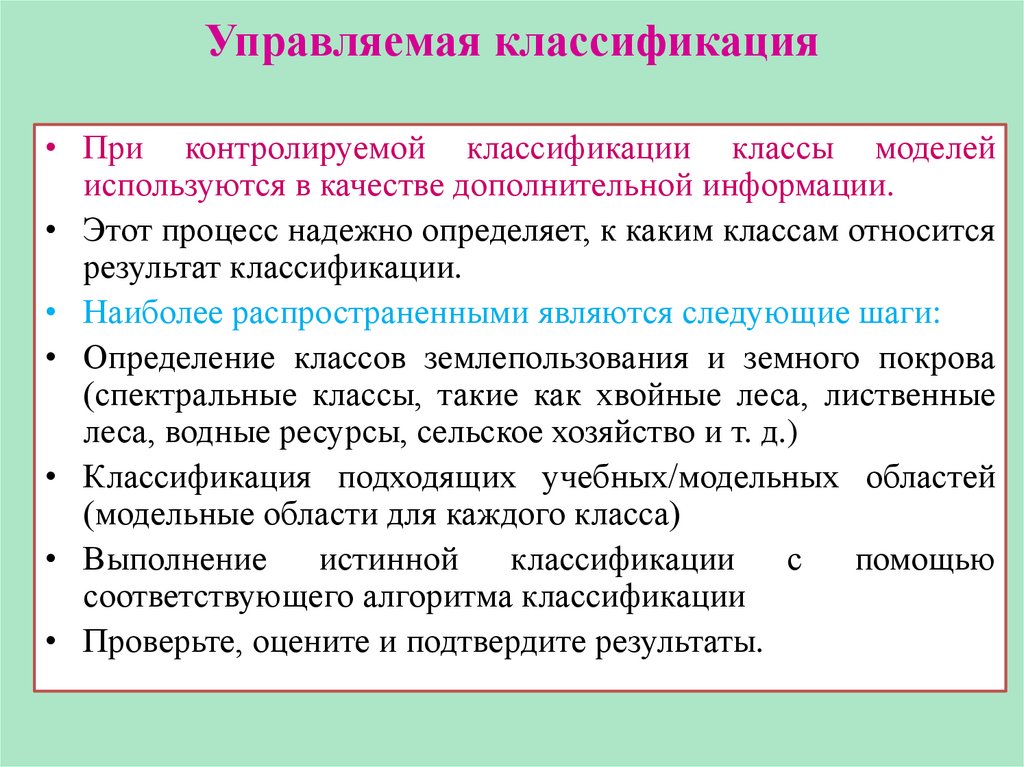 Управляемая классификация

• При контролируемой классификации классы моделей используются в качестве дополнительной информации.

• Этот процесс надежно определяет, к каким классам относится результат классификации.

• Наиболее распространенными являются следующие шаги:

• Определение классов землепользования и земного покрова (спектральные классы, такие как хвойные леса, лиственные леса, водные ресурсы, сельское хозяйство и т. д.)

• Классификация подходящих учебных/модельных областей (модельные области для каждого класса)

• Выполнение истинной классификации с помощью соответствующего алгоритма классификации

• Проверьте, оцените и подтвердите результаты.